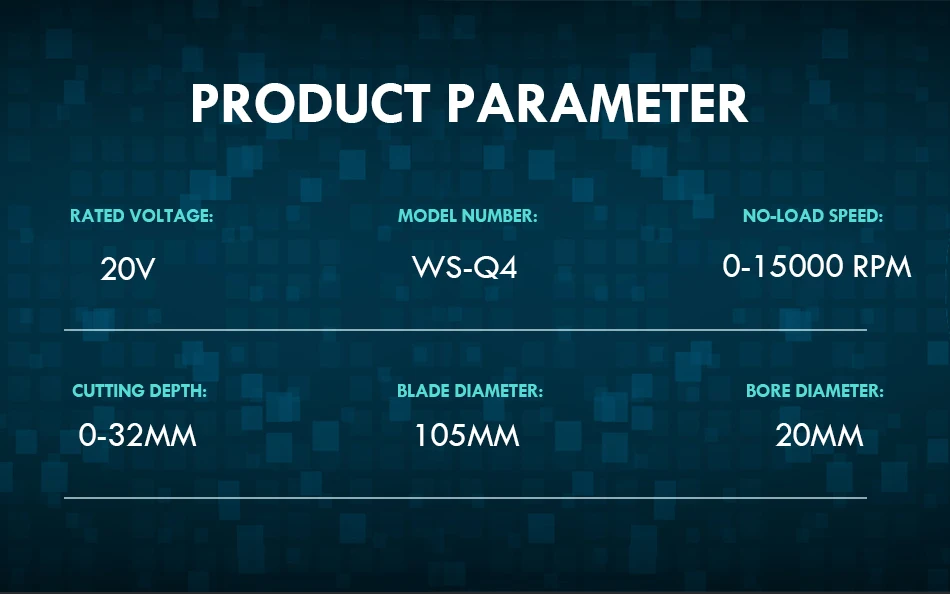 PRODUCT PARAMETER

RATED VOLTAGE:
20V

MODEL NUMBER:
WS-Q4

NO-LOAD SPEED:
0-15000 RPM

CUTTING DEPTH:
0-32MM

BLADE DIAMETER:
105MM

BORE DIAMETER:
20MM